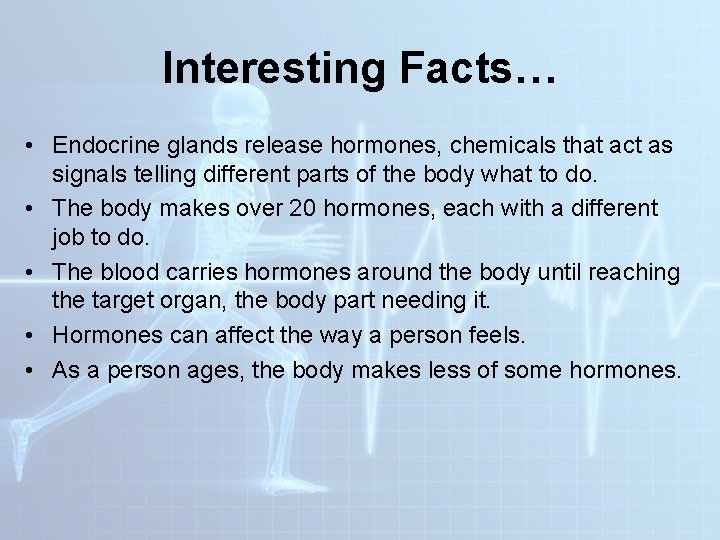 Interesting Facts…

• Endocrine glands release hormones, chemicals that act as signals telling different parts of the body what to do.
• The body makes over 20 hormones, each with a different job to do.
• The blood carries hormones around the body until reaching the target organ, the body part needing it.
• Hormones can affect the way a person feels.
• As a person ages, the body makes less of some hormones.